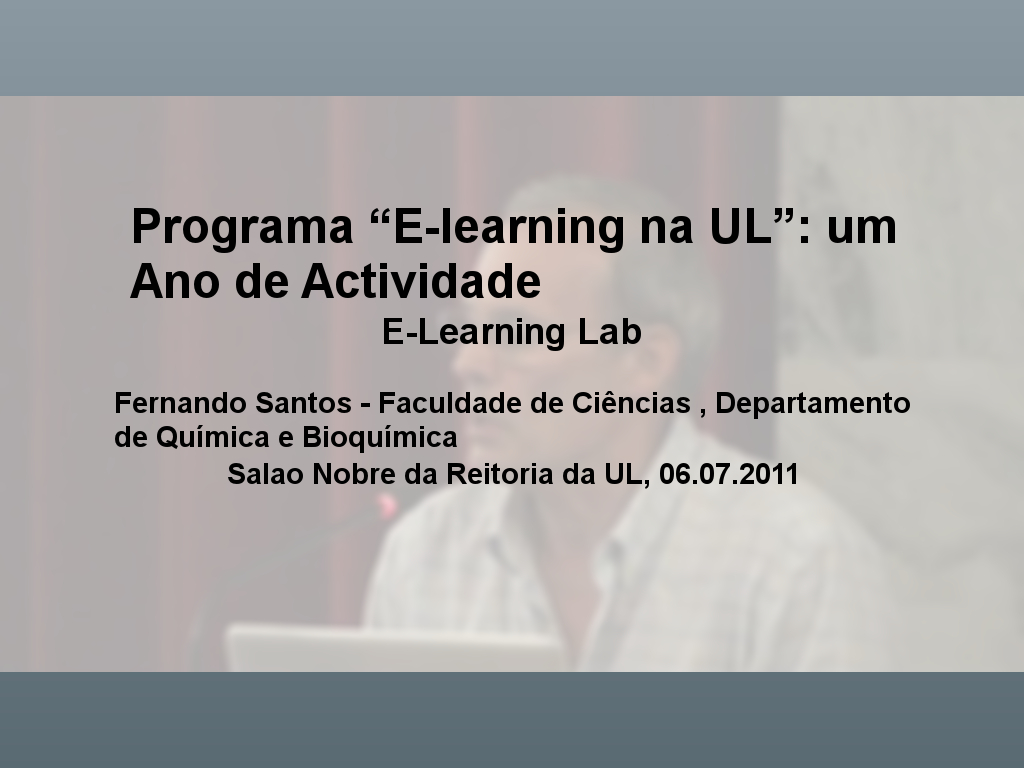 Programa “E-learning na UL”: um Ano de Actividade
E-Learning Lab

Fernando Santos - Faculdade de Ciências , Departamento de Química e Bioquímica
Salao Nobre da Reitoria da UL, 06.07.2011